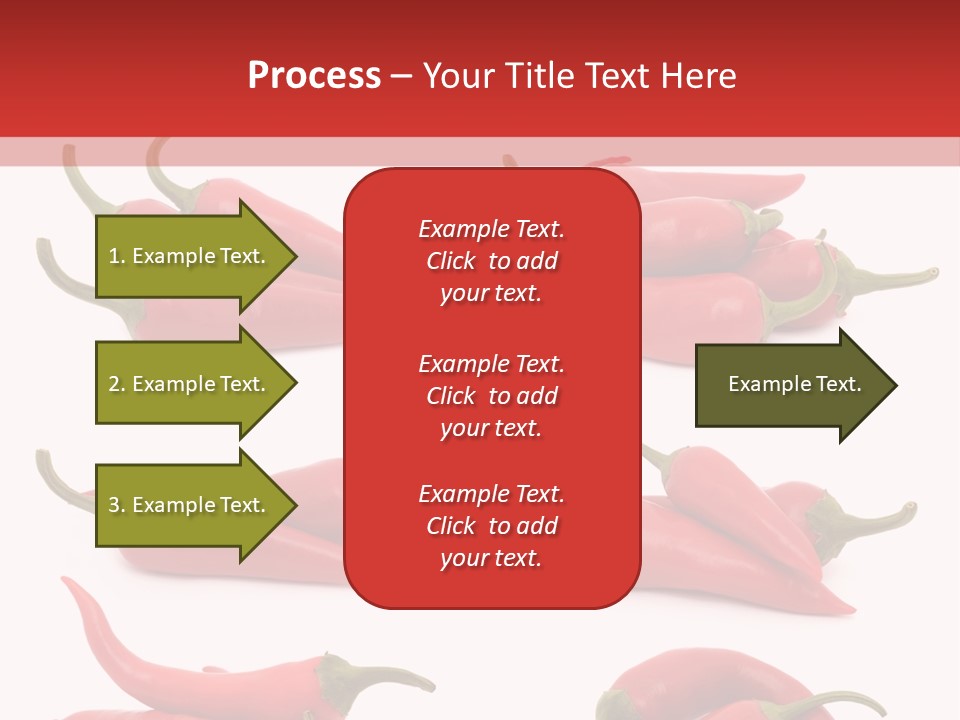 Process – Your Title Text Here

1. Example Text.

2. Example Text.

3. Example Text.

Example Text. Click to add your text.

Example Text. Click to add your text.

Example Text. Click to add your text.

Example Text.